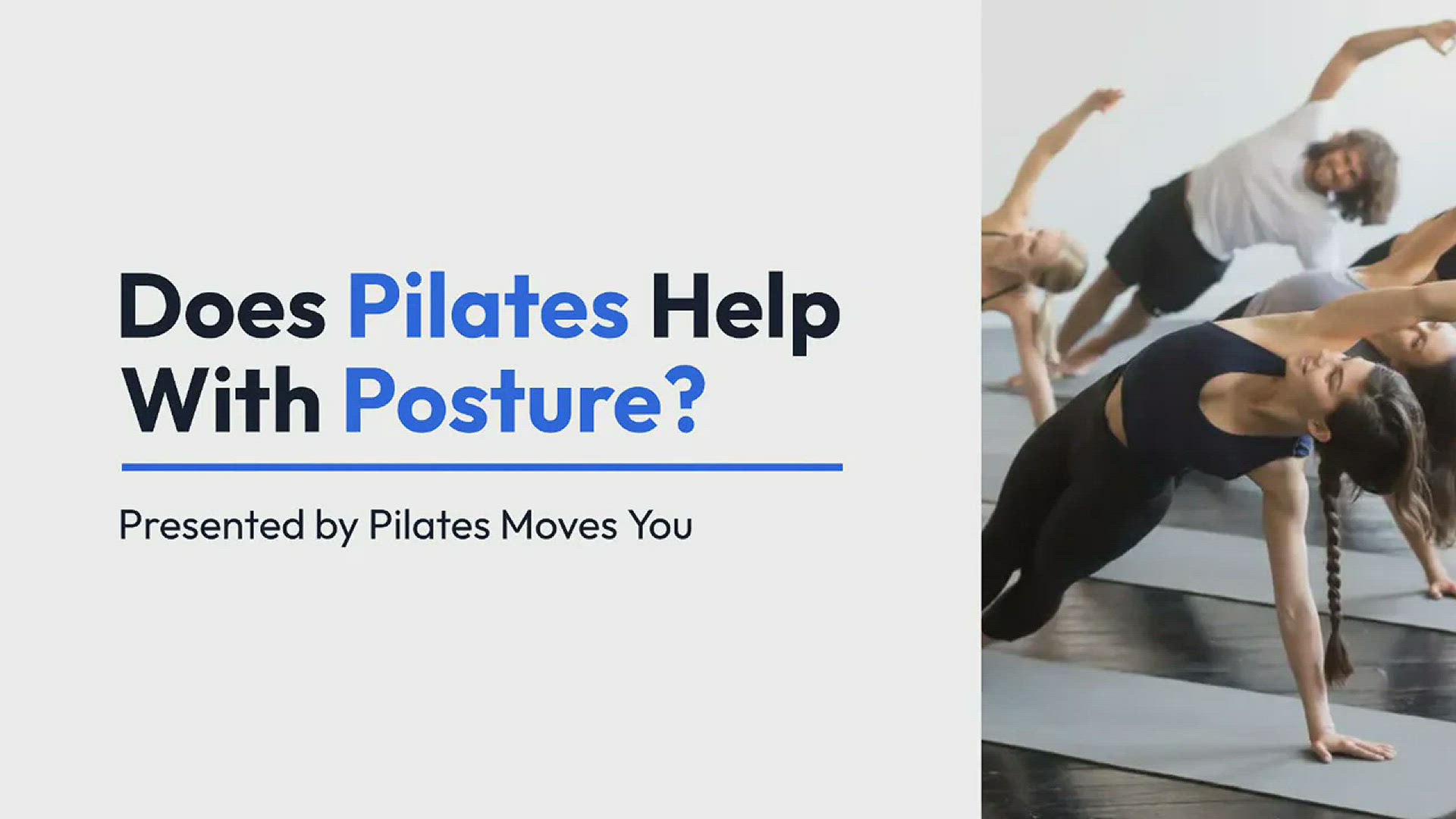 Does Pilates Help With Posture?

Presented by Pilates Moves You